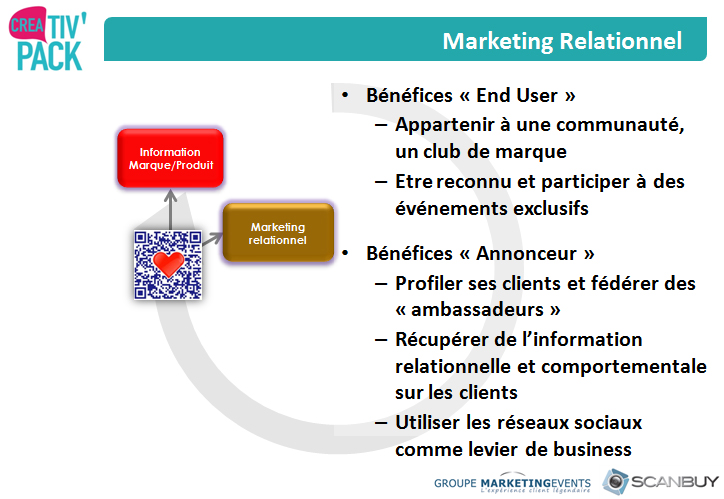 CREA TIV' PACK

Marketing Relationnel

Information Marque/Produit

Marketing relationnel

• Bénéfices « End User »
– Appartenir à une communauté, un club de marque
– Etre reconnu et participer à des événements exclusifs

• Bénéfices « Annonceur »
– Profiler ses clients et fédérer des « ambassadeurs »
– Récupérer de l'information relationnelle et comportementale sur les clients
– Utiliser les réseaux sociaux comme levier de business

GROUPE MARKETINGEVENTS L'expérience client légendaire

SCANBUY